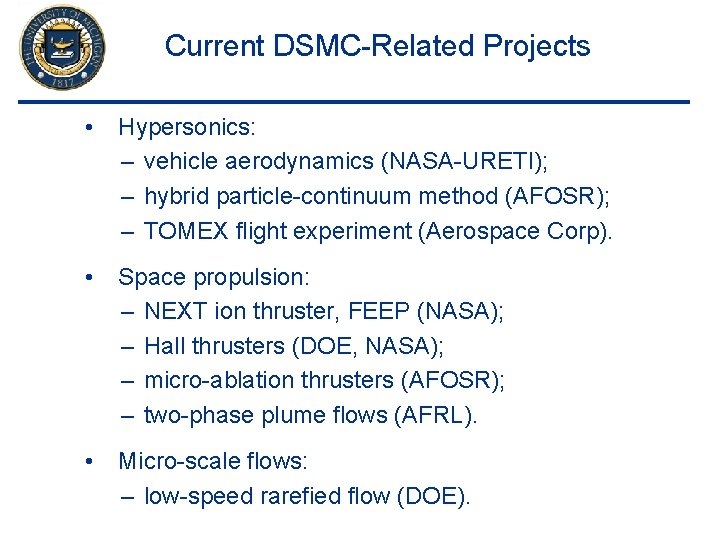 THE UNIVERSITY OF MICHIGAN 1817

Current DSMC-Related Projects

• Hypersonics:
– vehicle aerodynamics (NASA-URETI);
– hybrid particle-continuum method (AFOSR);
– TOMEX flight experiment (Aerospace Corp).

• Space propulsion:
– NEXT ion thruster, FEEP (NASA);
– Hall thrusters (DOE, NASA);
– micro-ablation thrusters (AFOSR);
– two-phase plume flows (AFRL).

• Micro-scale flows:
– low-speed rarefied flow (DOE).